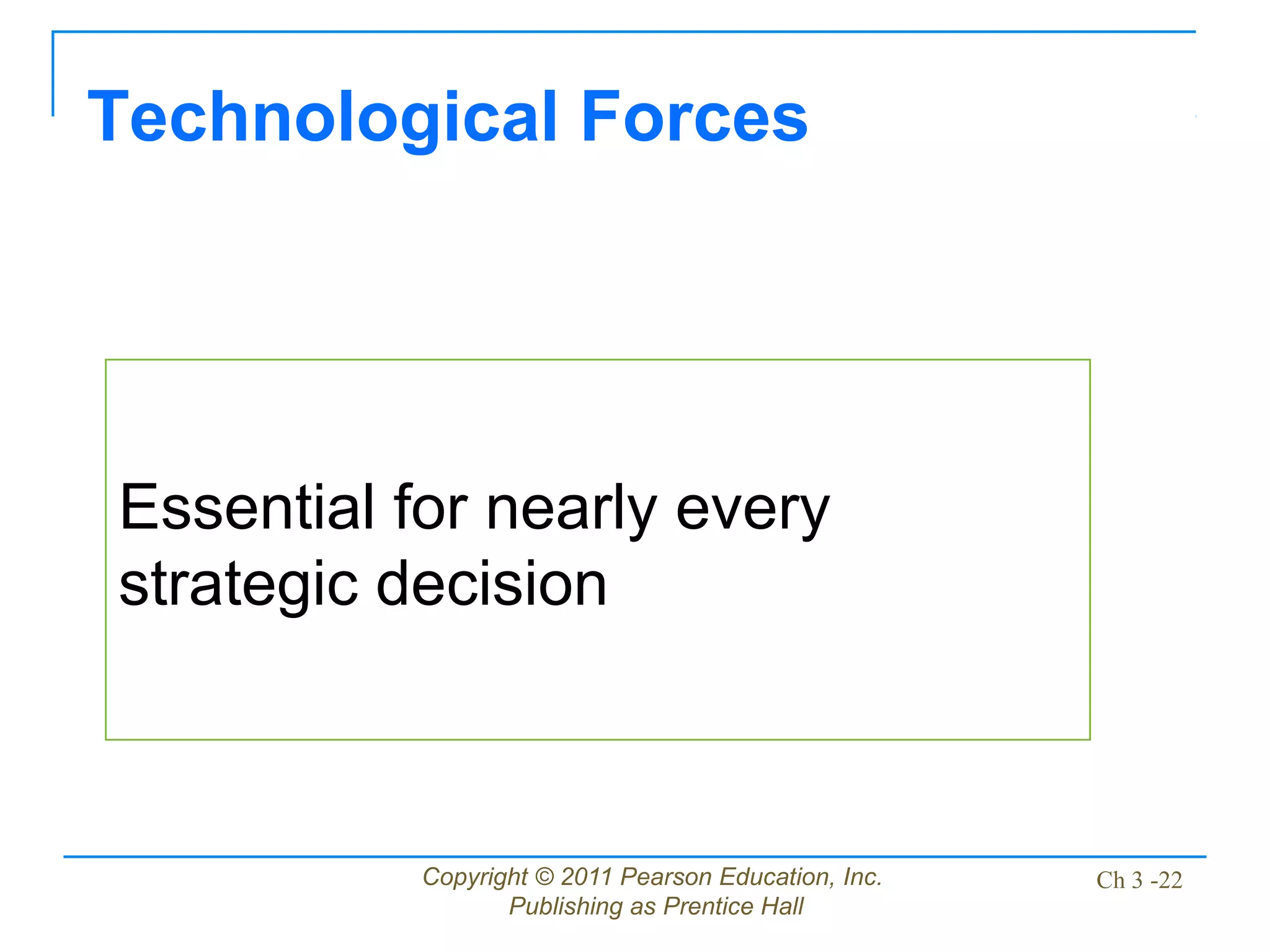 Technological Forces

Essential for nearly every strategic decision

Copyright © 2011 Pearson Education, Inc.
Publishing as Prentice Hall

Ch 3 -22